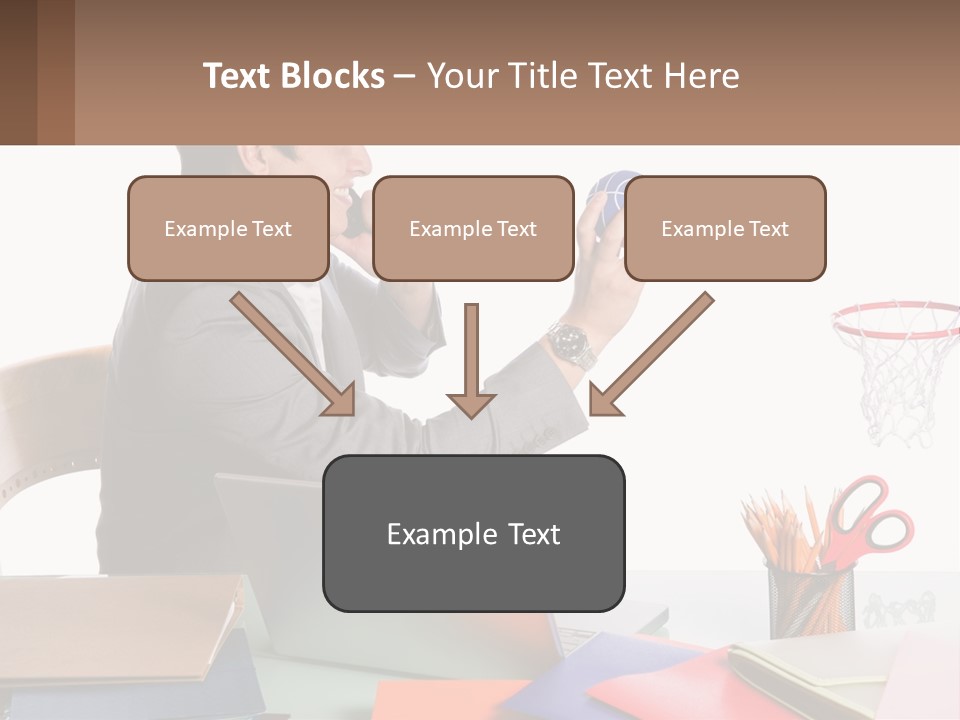 Text Blocks – Your Title Text Here

Example Text

Example Text

Example Text

Example Text